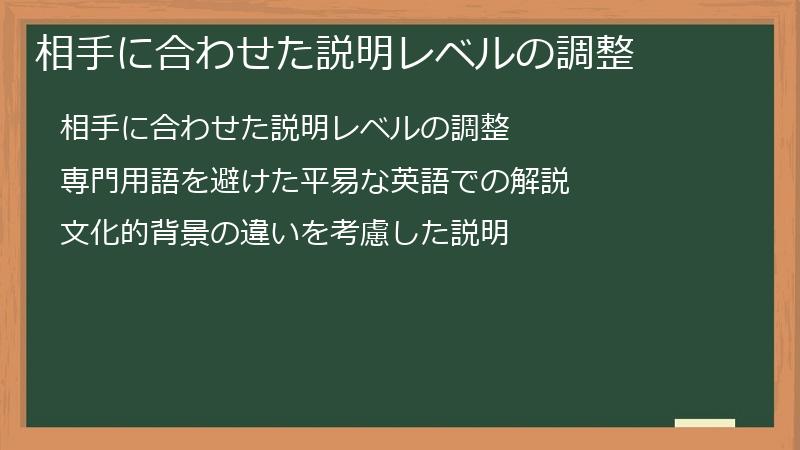 相手に合わせた説明レベルの調整

相手に合わせた説明レベルの調整

専門用語を避けた平易な英語での解説

文化的背景の違いを考慮した説明